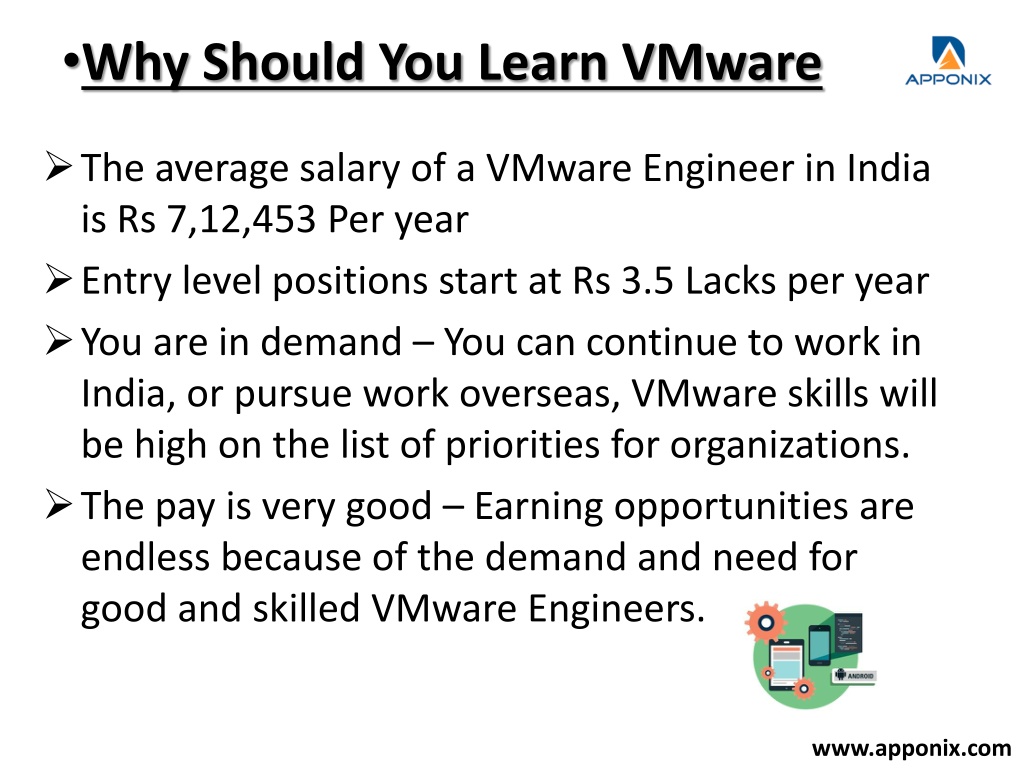 •Why Should You Learn VMware

APPONIX

➢ The average salary of a VMware Engineer in India is Rs 7,12,453 Per year

➢ Entry level positions start at Rs 3.5 Lacks per year

➢ You are in demand – You can continue to work in India, or pursue work overseas, VMware skills will be high on the list of priorities for organizations.

➢ The pay is very good – Earning opportunities are endless because of the demand and need for good and skilled VMware Engineers.

ANDROID

www.apponix.com